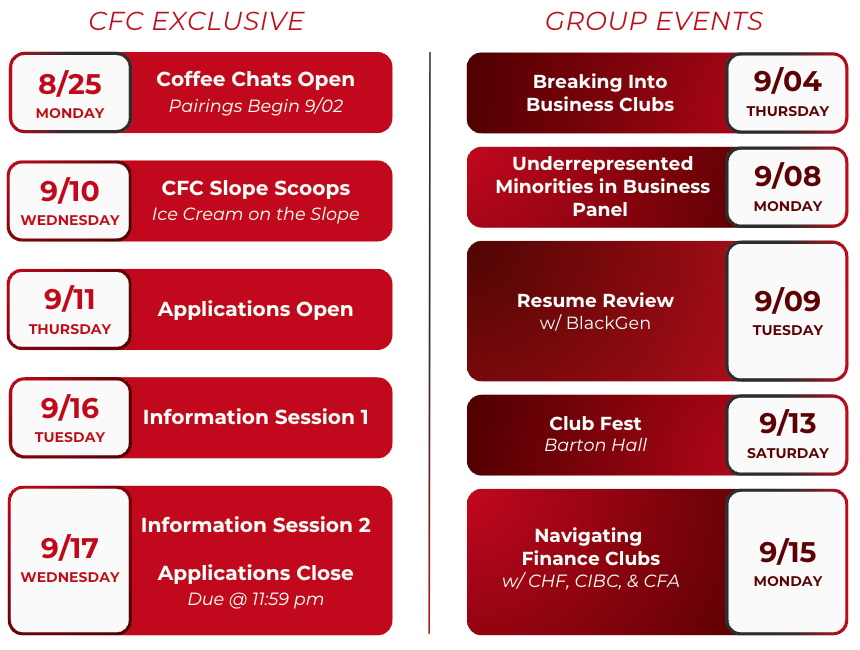 CFC EXCLUSIVE

8/25
MONDAY
Coffee Chats Open
Pairings Begin 9/02

9/10
WEDNESDAY
CFC Slope Scoops
Ice Cream on the Slope

9/11
THURSDAY
Applications Open

9/16
TUESDAY
Information Session 1

9/17
WEDNESDAY
Information Session 2

Applications Close
Due @ 11:59 pm

GROUP EVENTS

Breaking Into Business Clubs
9/04
THURSDAY

Underrepresented Minorities in Business Panel
9/08
MONDAY

Resume Review
w/ BlackGen
9/09
TUESDAY

Club Fest
Barton Hall
9/13
SATURDAY

Navigating Finance Clubs
w/ CHF, CIBC, & CFA
9/15
MONDAY